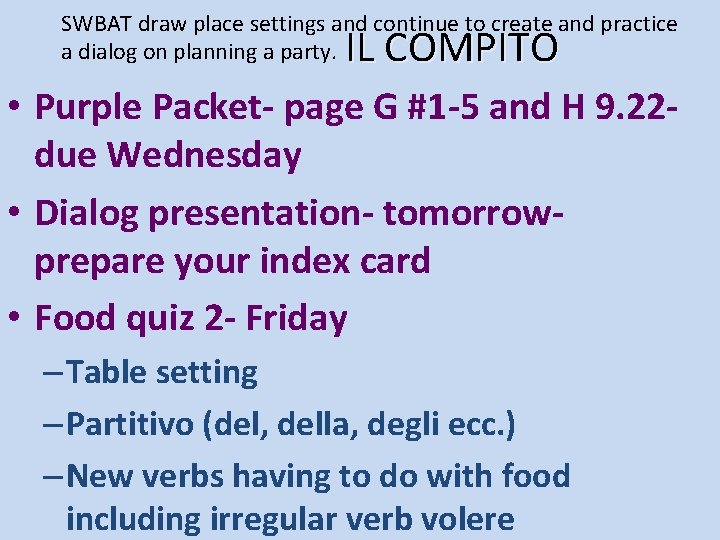 SWBAT draw place settings and continue to create and practice a dialog on planning a party. IL COMPITO

• Purple Packet- page G #1-5 and H 9.22- due Wednesday
• Dialog presentation- tomorrow- prepare your index card
• Food quiz 2- Friday
– Table setting
– Partitivo (del, della, degli ecc.)
– New verbs having to do with food including irregular verb volere